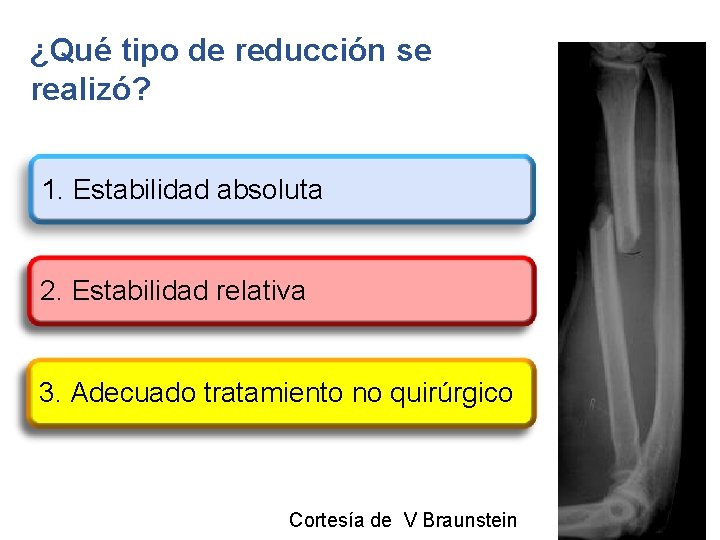 ¿Qué tipo de reducción se realizó?

1. Estabilidad absoluta

2. Estabilidad relativa

3. Adecuado tratamiento no quirúrgico

Cortesía de V Braunstein